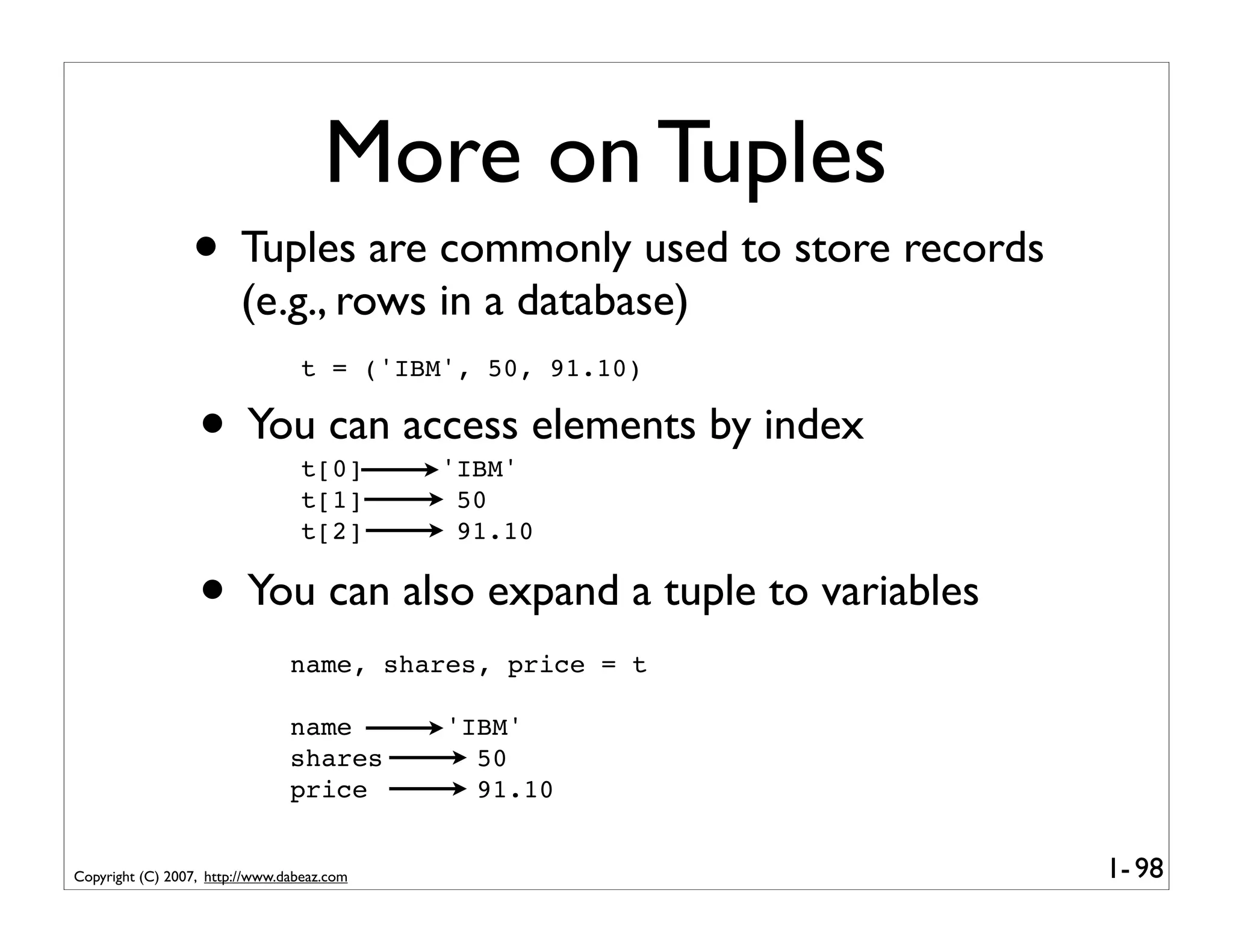 More on Tuples

• Tuples are commonly used to store records (e.g., rows in a database)

t = ('IBM', 50, 91.10)

• You can access elements by index

t[0] → 'IBM'
t[1] → 50
t[2] → 91.10

• You can also expand a tuple to variables

name, shares, price = t

name → 'IBM'
shares → 50
price → 91.10

Copyright (C) 2007, http://www.dabeaz.com

1- 98